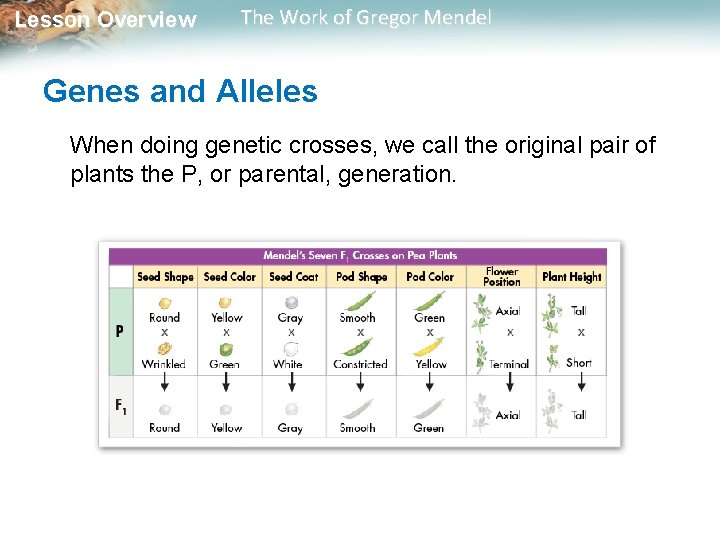 Lesson Overview The Work of Gregor Mendel

Genes and Alleles

When doing genetic crosses, we call the original pair of plants the P, or parental, generation.

Mendel's Seven $F_1$ Crosses on Pea Plants

| | Seed Shape | Seed Color | Seed Coat | Pod Shape | Pod Color | Flower Position | Plant Height |
|---|---|---|---|---|---|---|---|
| P | Round x Wrinkled | Yellow x Green | Gray x White | Smooth x Constricted | Green x Yellow | Axial x Terminal | Tall x Short |
| $F_1$ | Round | Yellow | Gray | Smooth | Green | Axial | Tall |